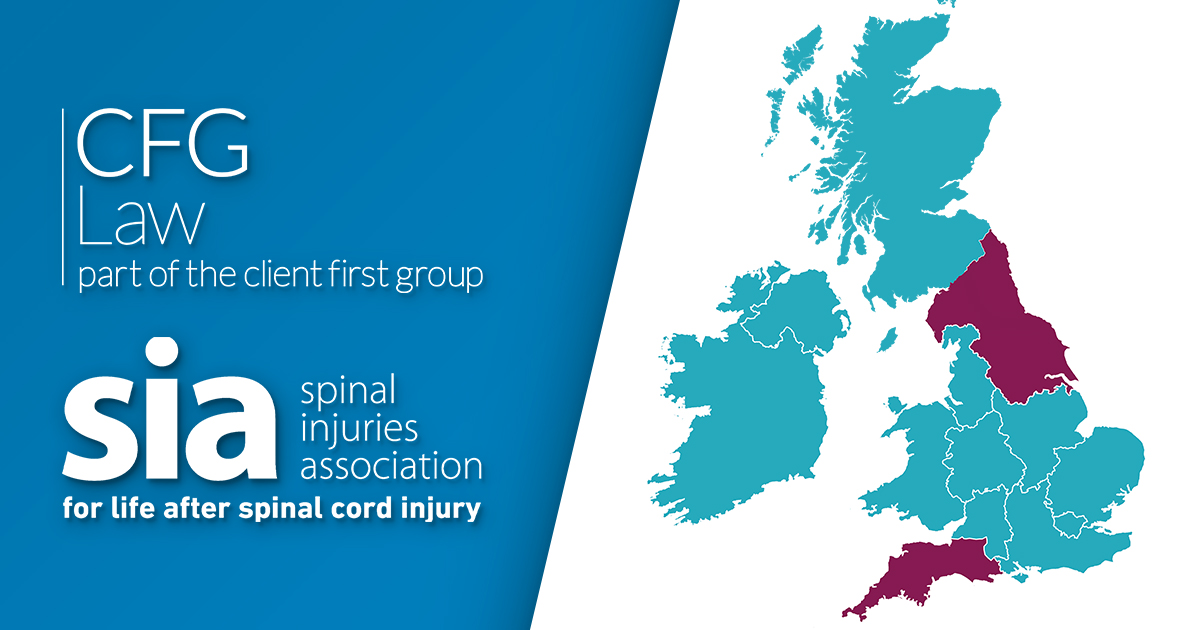 CFG
Law
part of the client first group

sia
spinal
injuries
association
for life after spinal cord injury